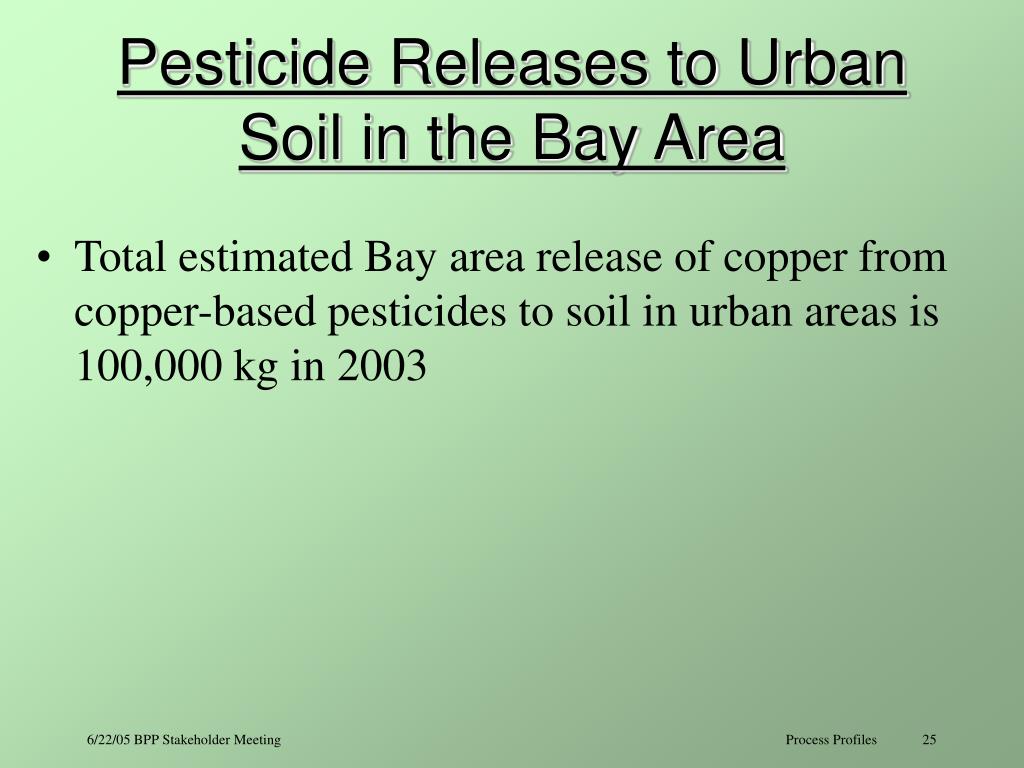 Pesticide Releases to Urban Soil in the Bay Area

• Total estimated Bay area release of copper from copper-based pesticides to soil in urban areas is 100,000 kg in 2003

6/22/05 BPP Stakeholder Meeting

Process Profiles

25